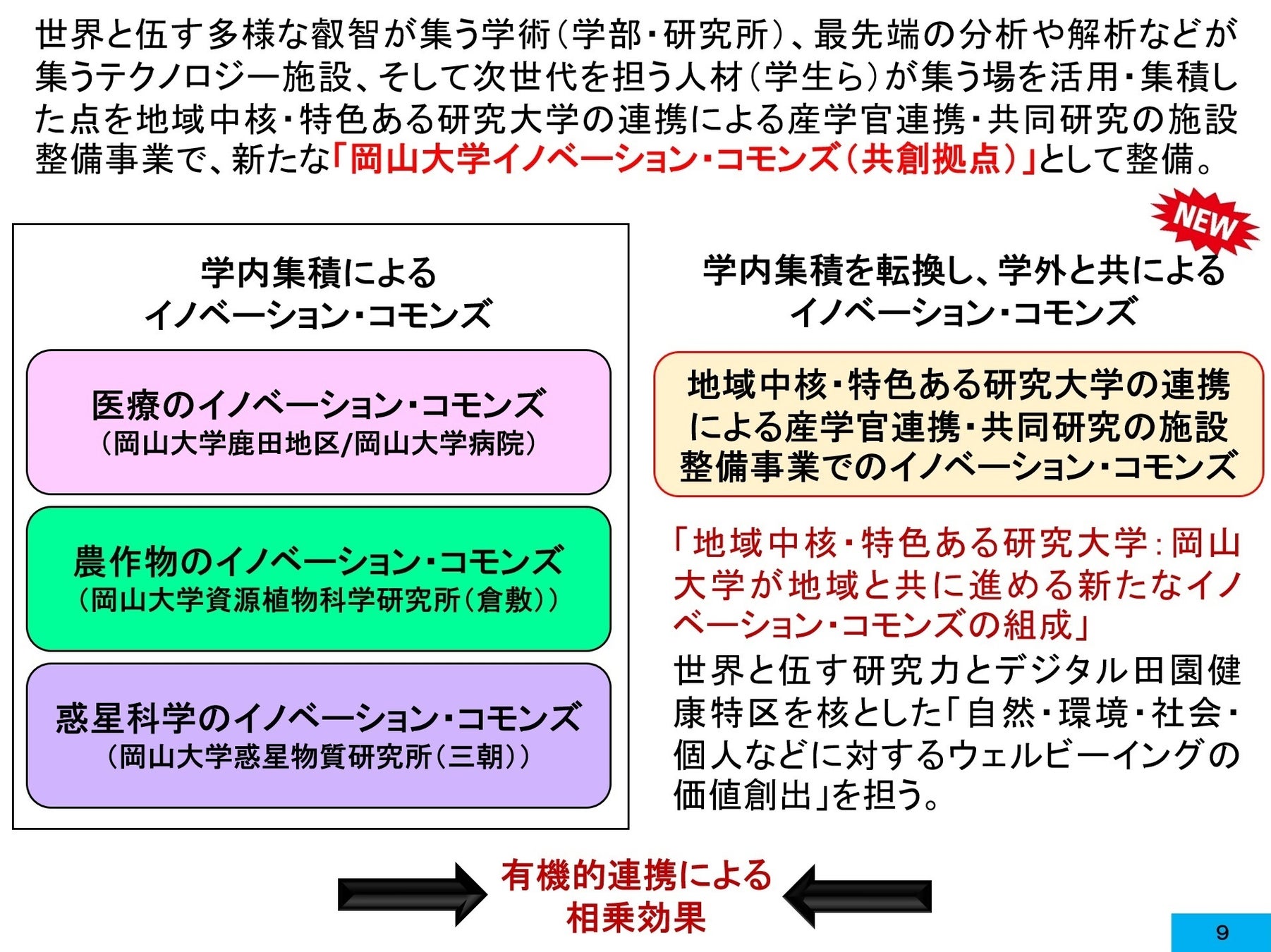 世界と伍す多様な叡智が集う学術（学部・研究所）、最先端の分析や解析などが集うテクノロジー施設、そして次世代を担う人材（学生ら）が集う場を活用・集積した点を地域中核・特色ある研究大学の連携による産学官連携・共同研究の施設整備事業で、新たな「岡山大学イノベーション・コモンズ（共創拠点）」として整備。

学内集積による
イノベーション・コモンズ

医療のイノベーション・コモンズ
（岡山大学鹿田地区/岡山大学病院）

農作物のイノベーション・コモンズ
（岡山大学資源植物科学研究所（倉敷））

惑星科学のイノベーション・コモンズ
（岡山大学惑星物質研究所（三朝））

NEW

学内集積を転換し、学外と共による
イノベーション・コモンズ

地域中核・特色ある研究大学の連携による産学官連携・共同研究の施設整備事業でのイノベーション・コモンズ

「地域中核・特色ある研究大学：岡山大学が地域と共に進める新たなイノベーション・コモンズの組成」
世界と伍す研究力とデジタル田園健康特区を核とした「自然・環境・社会・個人などに対するウェルビーイングの価値創出」を担う。

有機的連携による
相乗効果

9